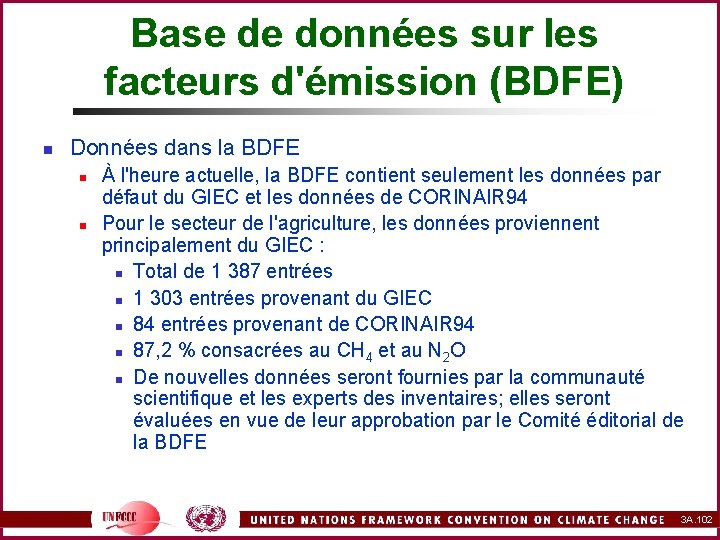 Base de données sur les facteurs d'émission (BDFE)

Données dans la BDFE

À l'heure actuelle, la BDFE contient seulement les données par défaut du GIEC et les données de CORINAIR94

Pour le secteur de l'agriculture, les données proviennent principalement du GIEC :

Total de 1 387 entrées

1 303 entrées provenant du GIEC

84 entrées provenant de CORINAIR94

87,2 % consacrées au $CH_4$ et au $N_2O$

De nouvelles données seront fournies par la communauté scientifique et les experts des inventaires; elles seront évaluées en vue de leur approbation par le Comité éditorial de la BDFE

UNFCCC

UNITED NATIONS FRAMEWORK CONVENTION ON CLIMATE CHANGE

3A.102